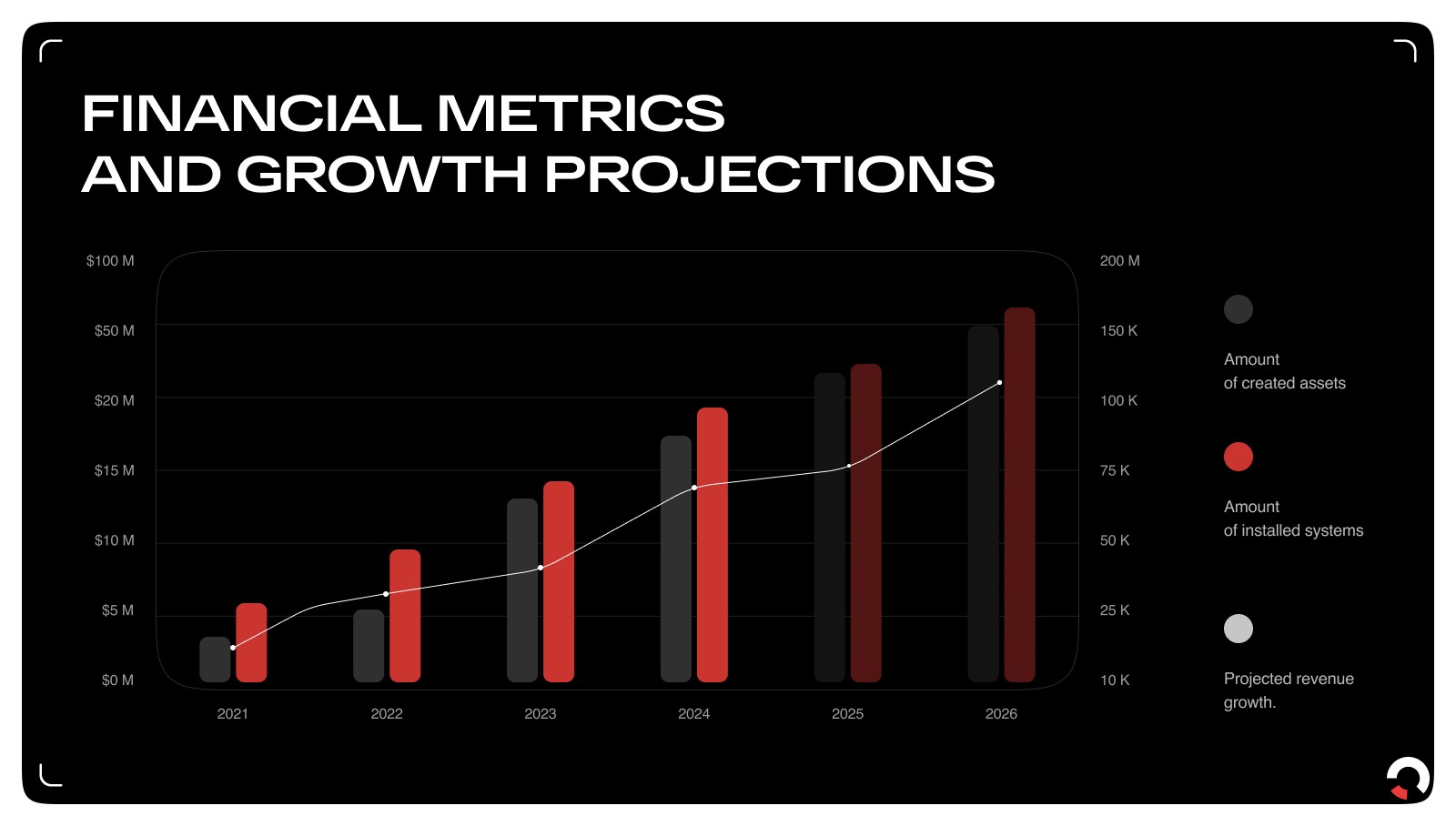 FINANCIAL METRICS
AND GROWTH PROJECTIONS

$100 M
$50 M
$20 M
$15 M
$10 M
$5 M
$0 M

200 M
150 K
100 K
75 K
50 K
25 K
10 K

2021
2022
2023
2024
2025
2026

Amount
of created assets

Amount
of installed systems

Projected revenue
growth.